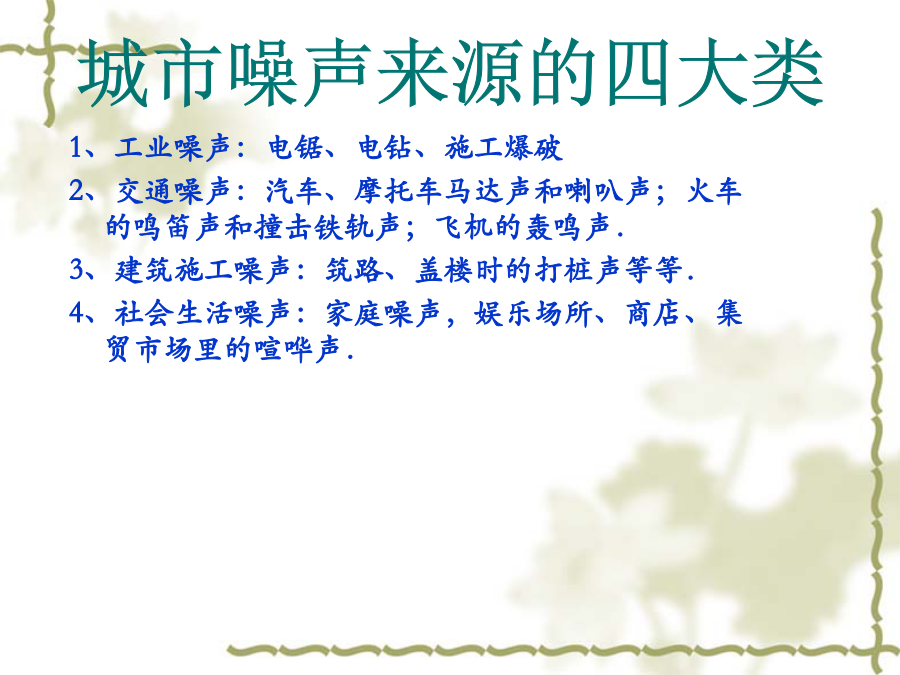 城市噪声来源的四大类

1、工业噪声：电锯、电钻、施工爆破

2、交通噪声：汽车、摩托车马达声和喇叭声；火车的鸣笛声和撞击铁轨声；飞机的轰鸣声.

3、建筑施工噪声：筑路、盖楼时的打桩声等等.

4、社会生活噪声：家庭噪声，娱乐场所、商店、集贸市场里的喧哗声.